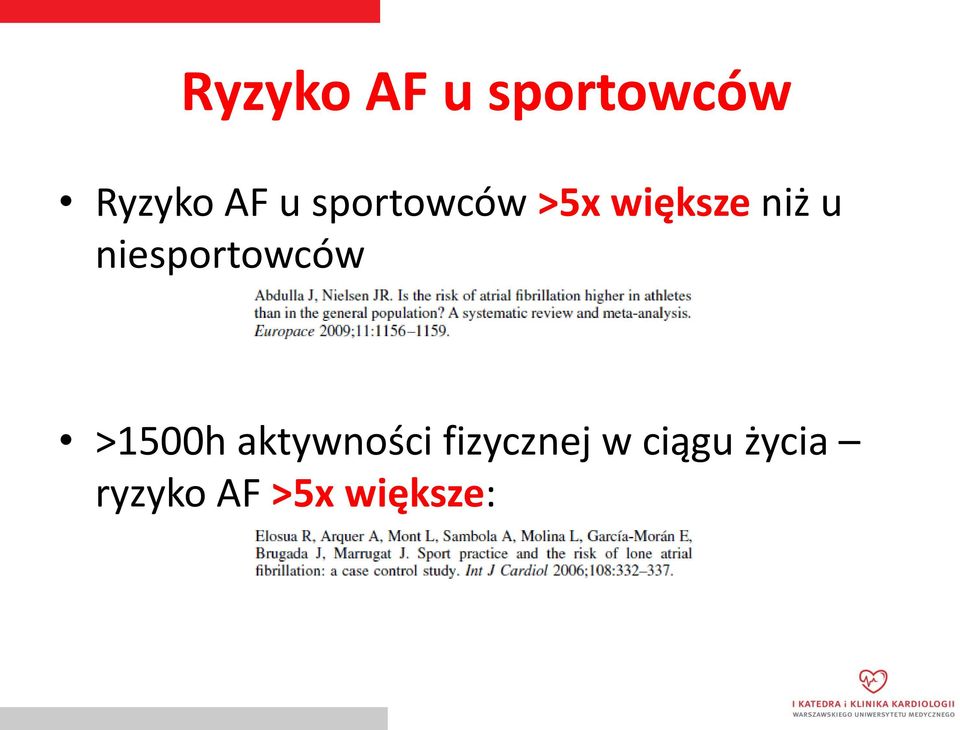 Ryzyko AF u sportowców

• Ryzyko AF u sportowców >5x większe niż u niesportowców

Abdulla J, Nielsen JR. Is the risk of atrial fibrillation higher in athletes than in the general population? A systematic review and meta-analysis. Europace 2009;11:1156–1159.

• >1500h aktywności fizycznej w ciągu życia – ryzyko AF >5x większe:

Elosua R, Arquer A, Mont L, Sambola A, Molina L, García-Morán E, Brugada J, Marrugat J. Sport practice and the risk of lone atrial fibrillation: a case control study. Int J Cardiol 2006;108:332–337.

I KATEDRA i KLINIKA KARDIOLOGII
WARSZAWSKIEGO UNIWERSYTETU MEDYCZNEGO